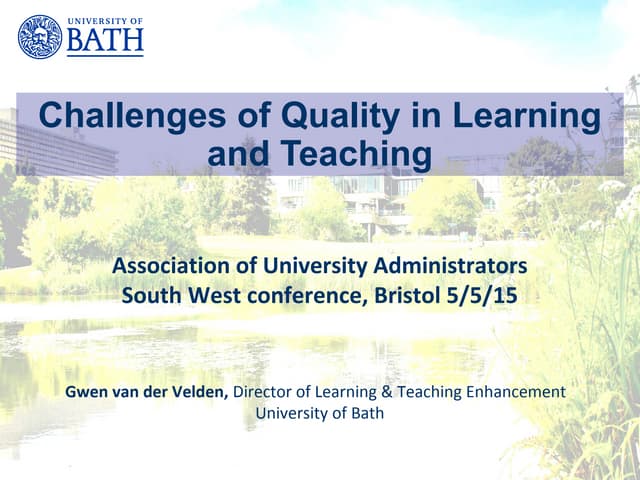 UNIVERSITY OF
BATH

Challenges of Quality in Learning and Teaching

Association of University Administrators
South West conference, Bristol 5/5/15

Gwen van der Velden, Director of Learning & Teaching Enhancement
University of Bath